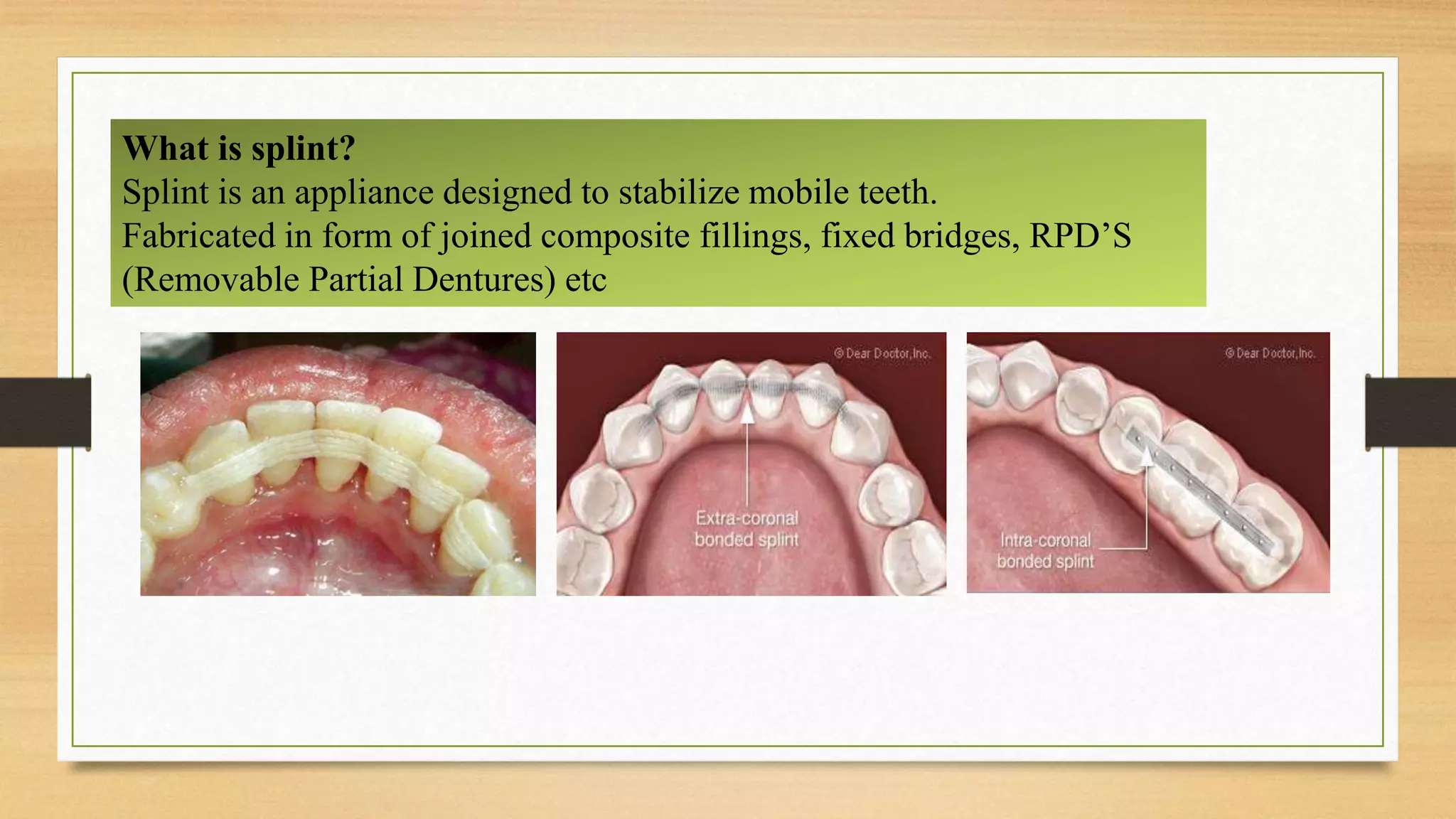 What is splint?
Splint is an appliance designed to stabilize mobile teeth.
Fabricated in form of joined composite fillings, fixed bridges, RPD’S (Removable Partial Dentures) etc

© Dear Doctor, Inc.

Extra-coronal bonded splint

© Dear Doctor, Inc.

Intra-coronal bonded splint